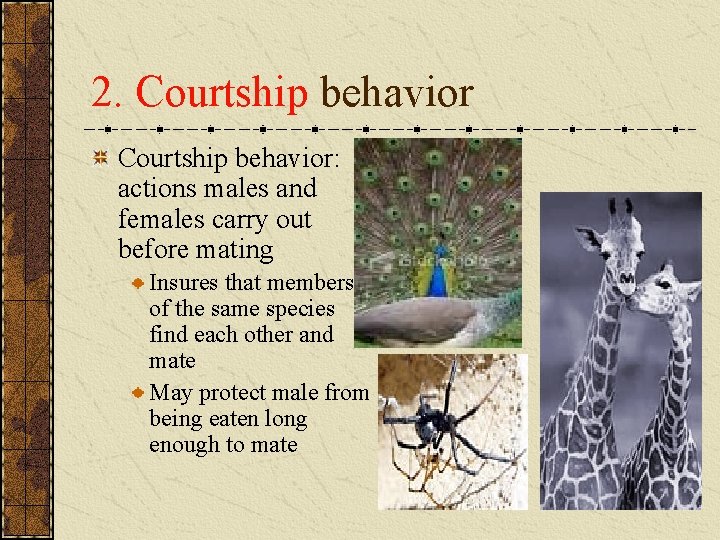 2. Courtship behavior

Courtship behavior: actions males and females carry out before mating

Insures that members of the same species find each other and mate

May protect male from being eaten long enough to mate